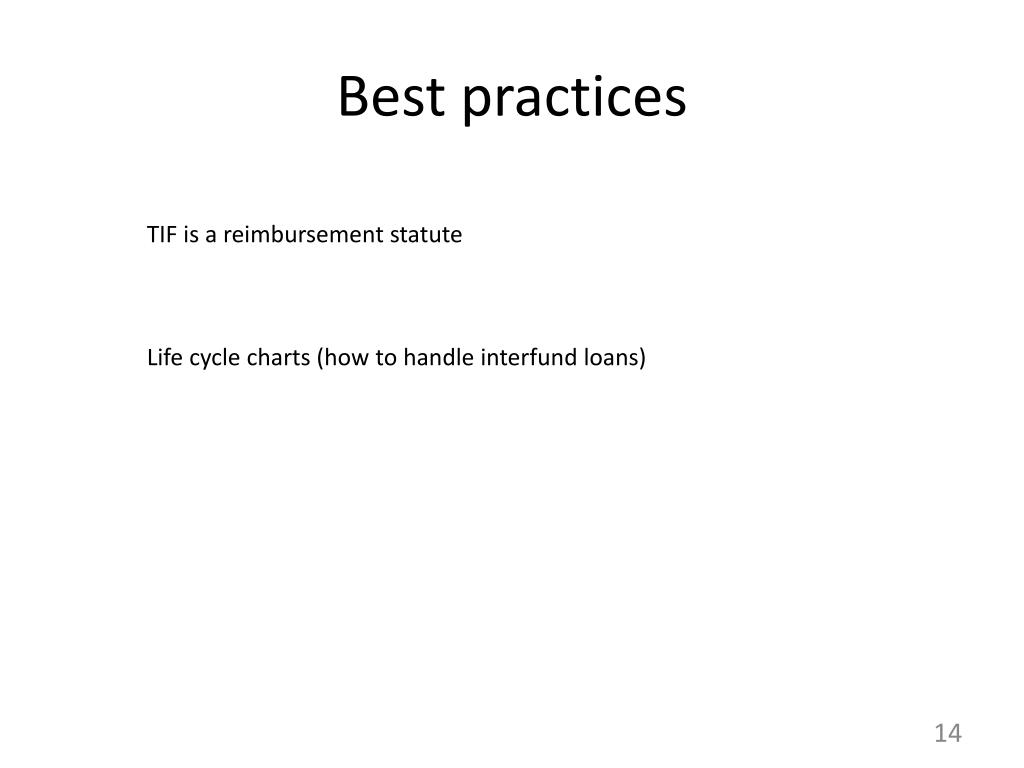 Best practices

TIF is a reimbursement statute

Life cycle charts (how to handle interfund loans)

14